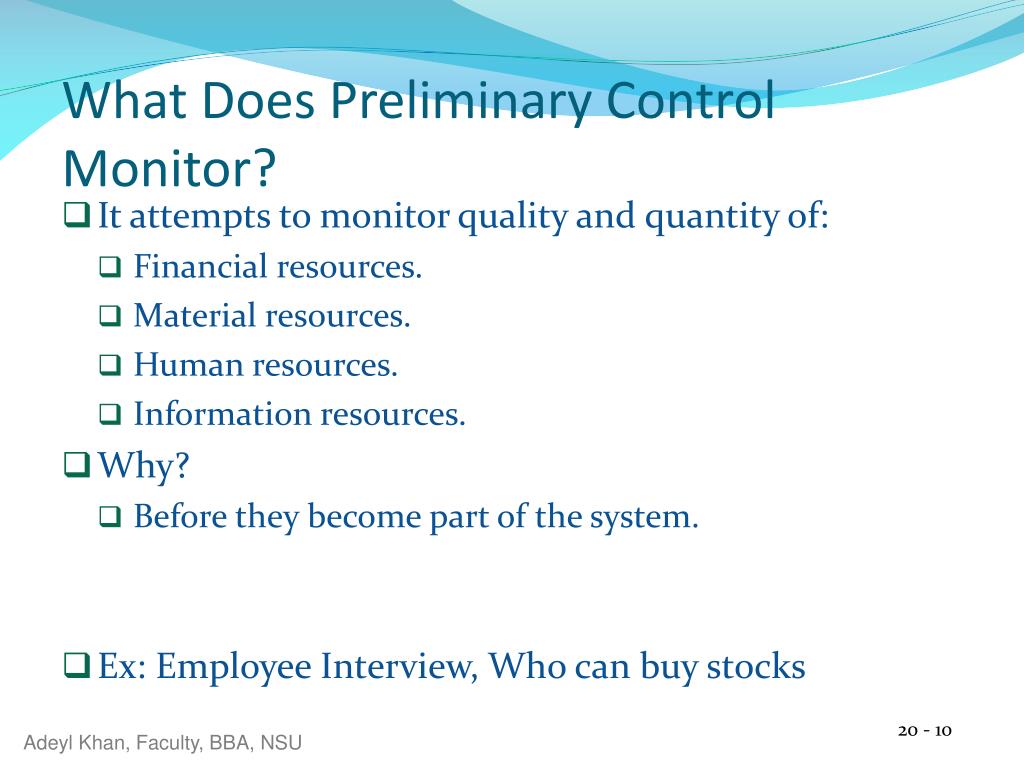 What Does Preliminary Control Monitor?

❑ It attempts to monitor quality and quantity of:

❑ Financial resources.

❑ Material resources.

❑ Human resources.

❑ Information resources.

❑ Why?

❑ Before they become part of the system.

❑ Ex: Employee Interview, Who can buy stocks

Adeyl Khan, Faculty, BBA, NSU

20 - 10